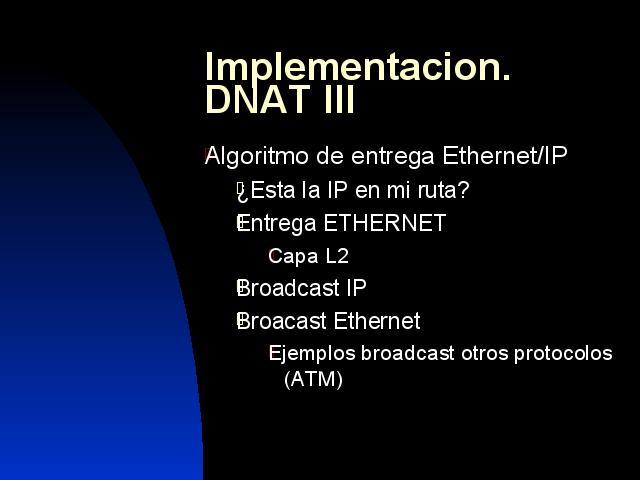 Implementacion. DNAT III

Algoritmo de entrega Ethernet/IP

¿Esta la IP en mi ruta?

Entrega ETHERNET

Capa L2

Broadcast IP

Broacast Ethernet

Ejemplos broadcast otros protocolos (ATM)